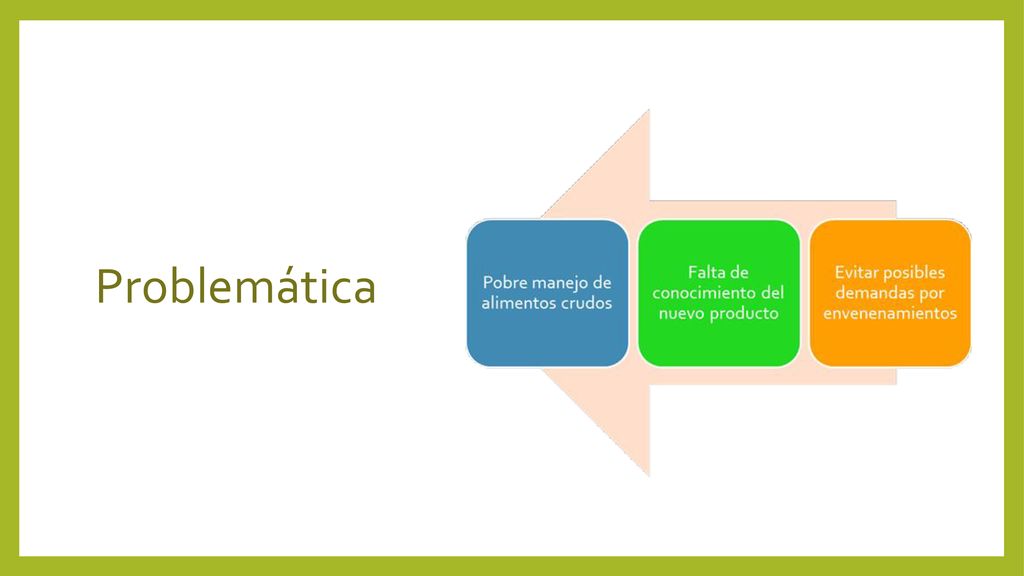 Problemática

Pobre manejo de alimentos crudos

Falta de conocimiento del nuevo producto

Evitar posibles demandas por envenenamientos